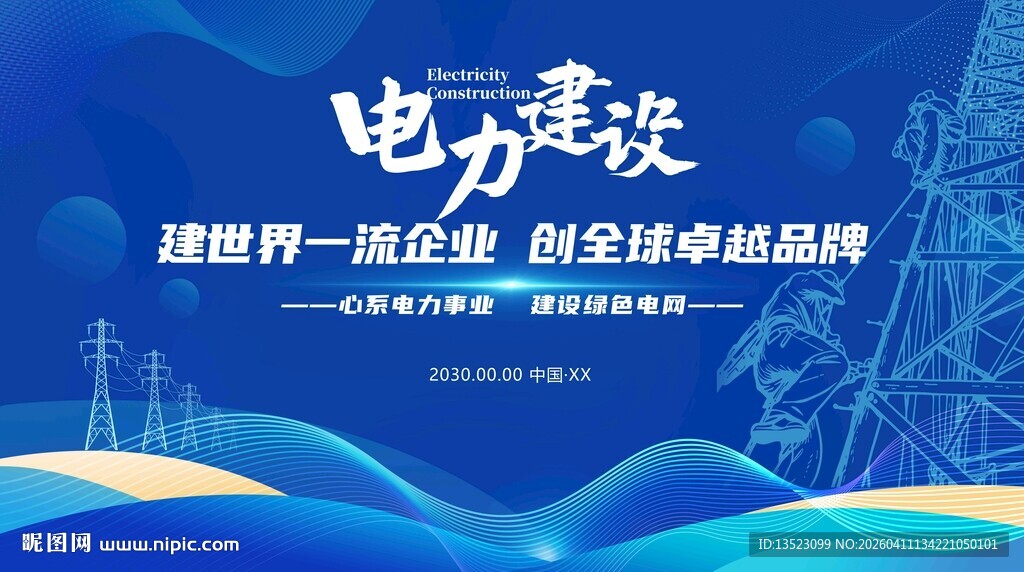 Electricity
Construction
电力建设

建世界一流企业 创全球卓越品牌

——心系电力事业 建设绿色电网——

2030.00.00 中国·XX

昵图网 www.nipic.com

ID:13523099 NO:20260411134221050101